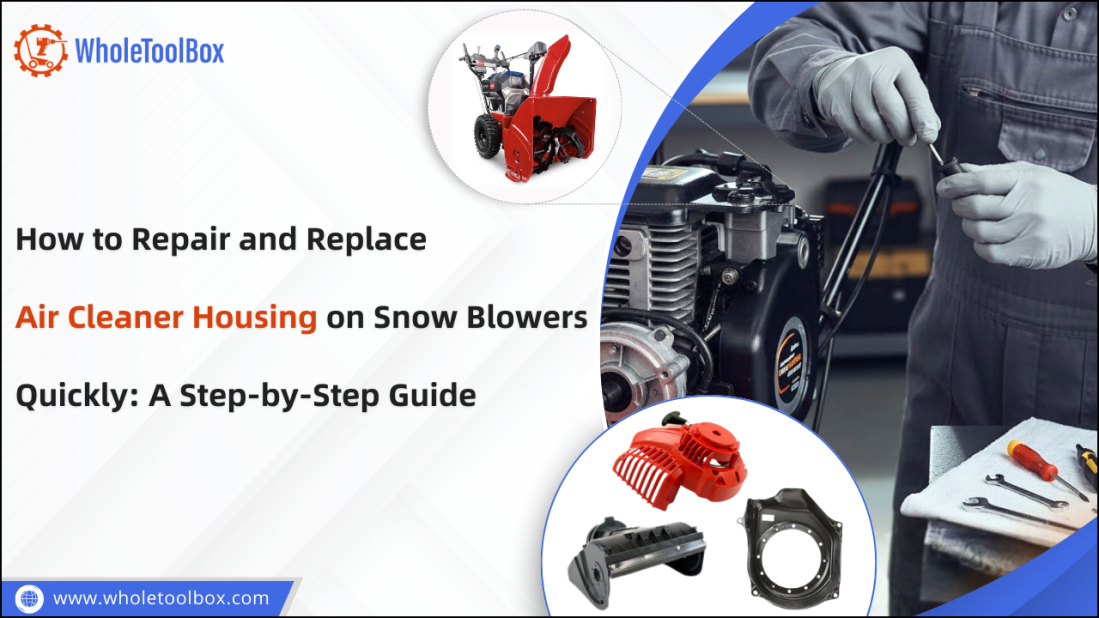 WholeToolBox

How to Repair and Replace Air Cleaner Housing on Snow Blowers Quickly: A Step-by-Step Guide

www.wholetoolbox.com